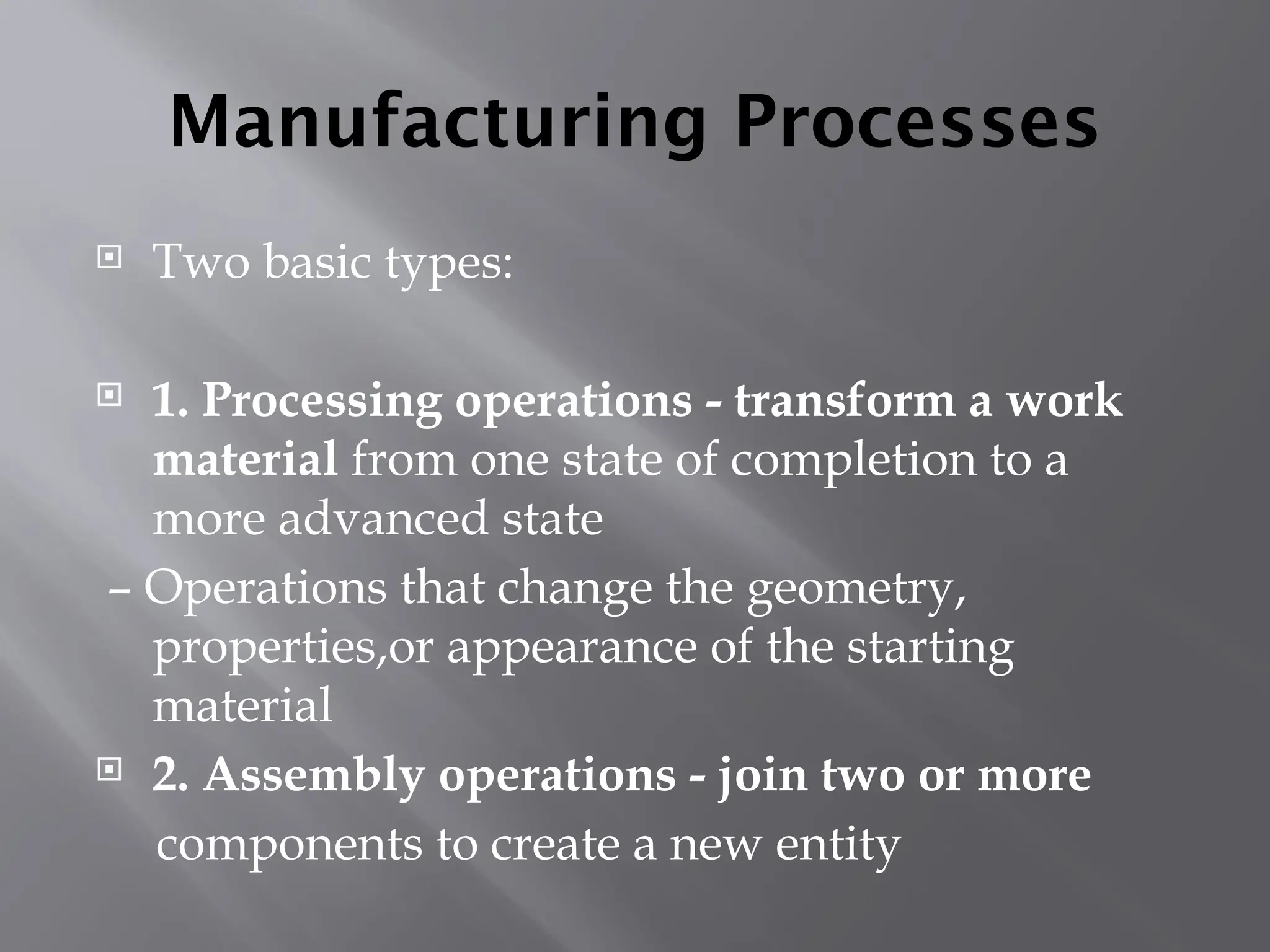 Manufacturing Processes

Two basic types:

1. Processing operations - transform a work material from one state of completion to a more advanced state

– Operations that change the geometry, properties,or appearance of the starting material

2. Assembly operations - join two or more components to create a new entity